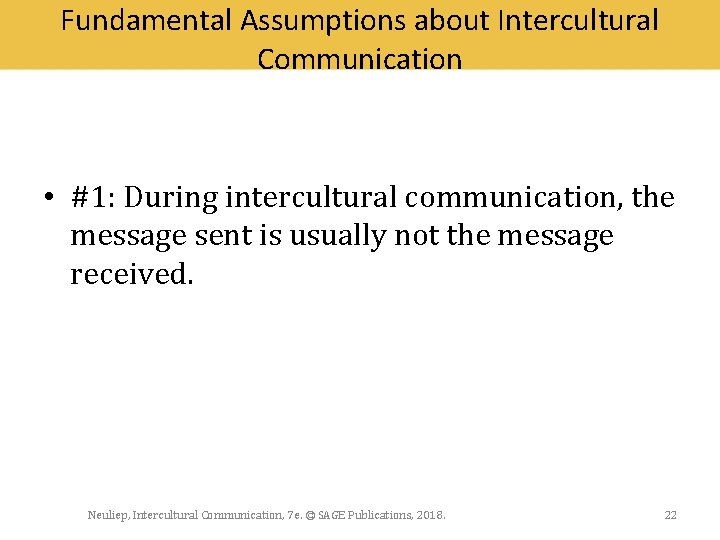 Fundamental Assumptions about Intercultural Communication

• #1: During intercultural communication, the message sent is usually not the message received.

Neuliep, Intercultural Communication, 7e. © SAGE Publications, 2018.

22